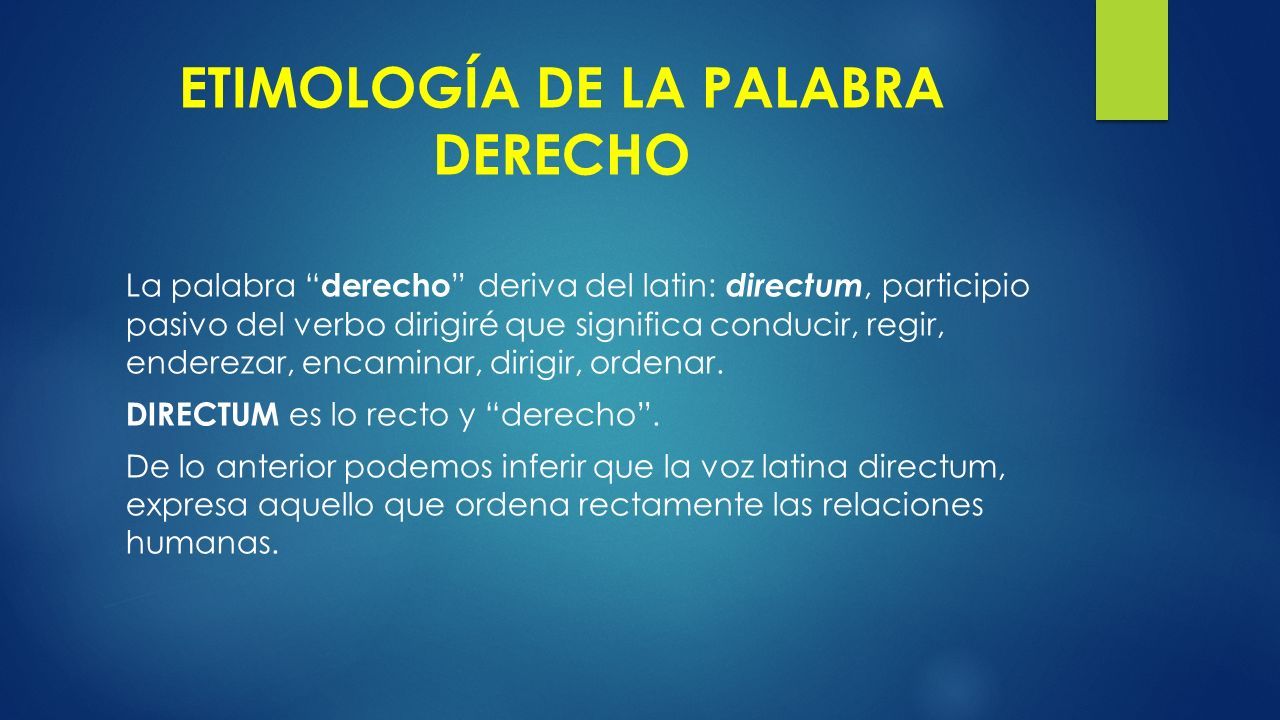 ETIMOLOGÍA DE LA PALABRA DERECHO

La palabra “derecho” deriva del latin: directum, participio pasivo del verbo dirigiré que significa conducir, regir, enderezar, encaminar, dirigir, ordenar.

DIRECTUM es lo recto y “derecho”.

De lo anterior podemos inferir que la voz latina directum, expresa aquello que ordena rectamente las relaciones humanas.